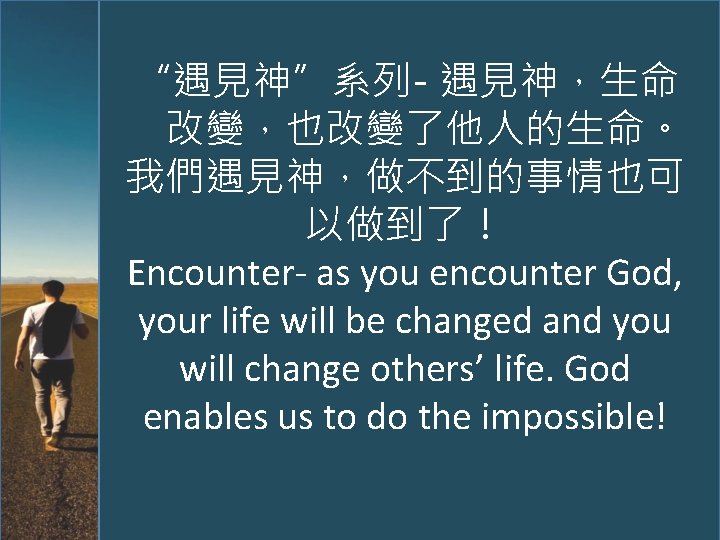 “遇見神” 系列- 遇見神，生命改變，也改變了他人的生命。我們遇見神，做不到的事情也可以做到了！

Encounter- as you encounter God, your life will be changed and you will change others’ life. God enables us to do the impossible!